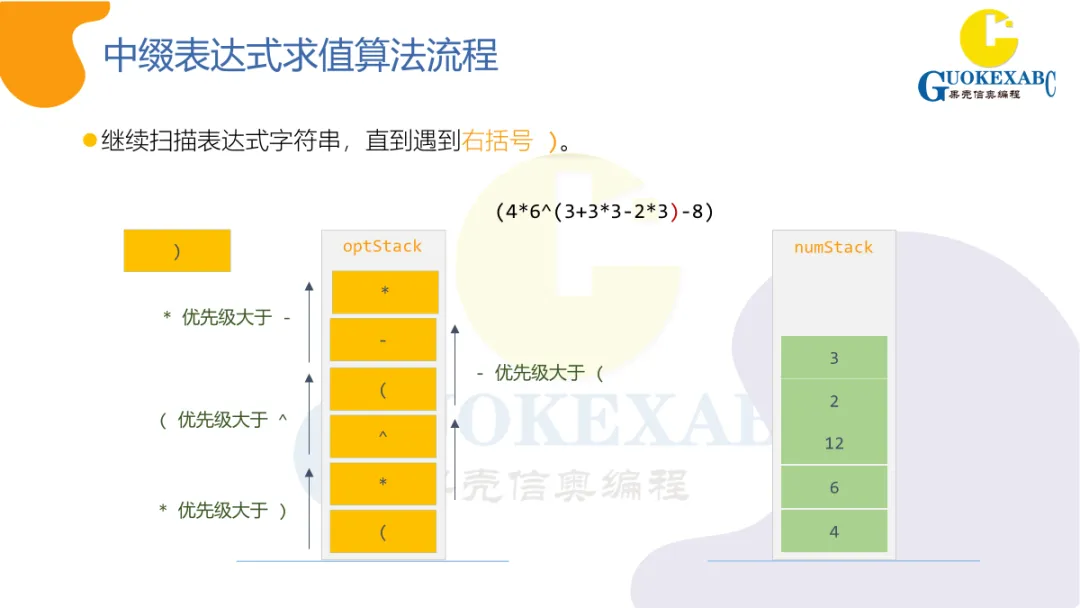 中缀表达式求值算法流程

GUOKEXABC 果壳信奥编程

继续扫描表达式字符串，直到遇到右括号 )。

(4*6^(3+3*3-2*3)-8)

)

optStack

*

-

(

^

*

(

* 优先级大于 -

( 优先级大于 ^

* 优先级大于 )

- 优先级大于 (

numStack

3

2

12

6

4

GUOKEXABC
果壳信奥编程